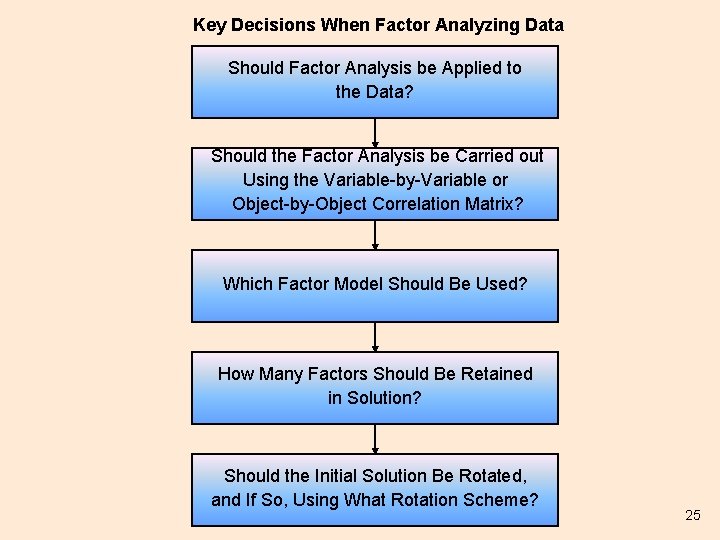 Key Decisions When Factor Analyzing Data

Should Factor Analysis be Applied to the Data?

Should the Factor Analysis be Carried out Using the Variable-by-Variable or Object-by-Object Correlation Matrix?

Which Factor Model Should Be Used?

How Many Factors Should Be Retained in Solution?

Should the Initial Solution Be Rotated, and If So, Using What Rotation Scheme?

25